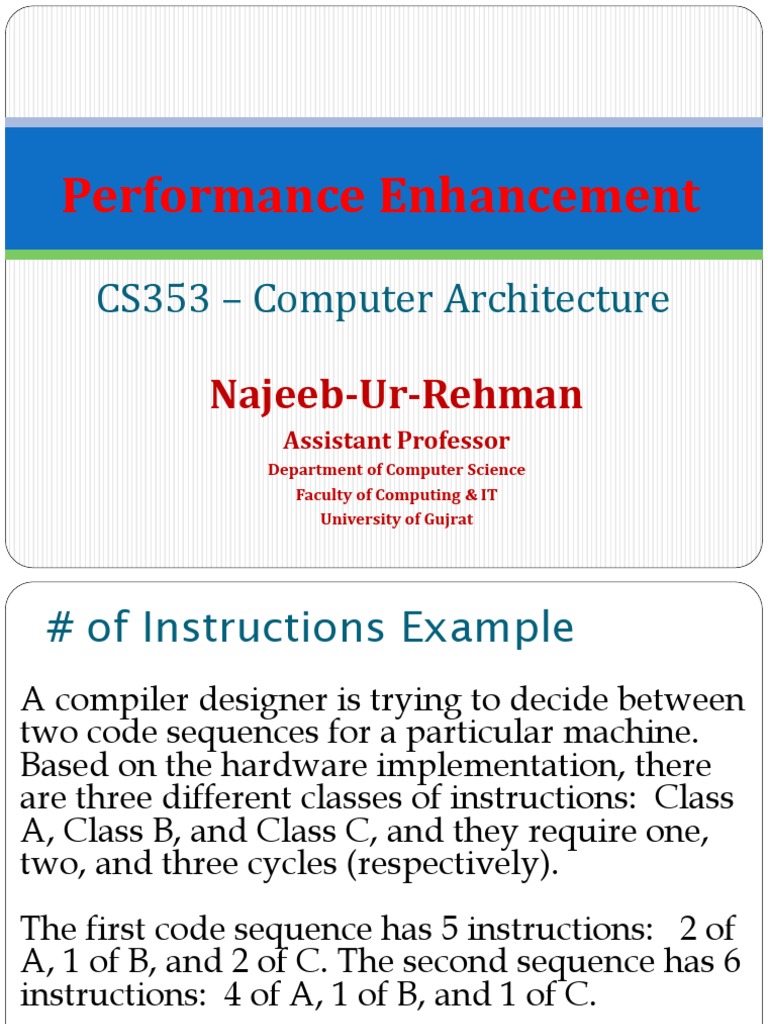 Performance Enhancement

CS353 – Computer Architecture

Najeeb-Ur-Rehman

Assistant Professor

Department of Computer Science

Faculty of Computing & IT

University of Gujrat

# of Instructions Example

A compiler designer is trying to decide between two code sequences for a particular machine. Based on the hardware implementation, there are three different classes of instructions: Class A, Class B, and Class C, and they require one, two, and three cycles (respectively).

The first code sequence has 5 instructions: 2 of A, 1 of B, and 2 of C. The second sequence has 6 instructions: 4 of A, 1 of B, and 1 of C.